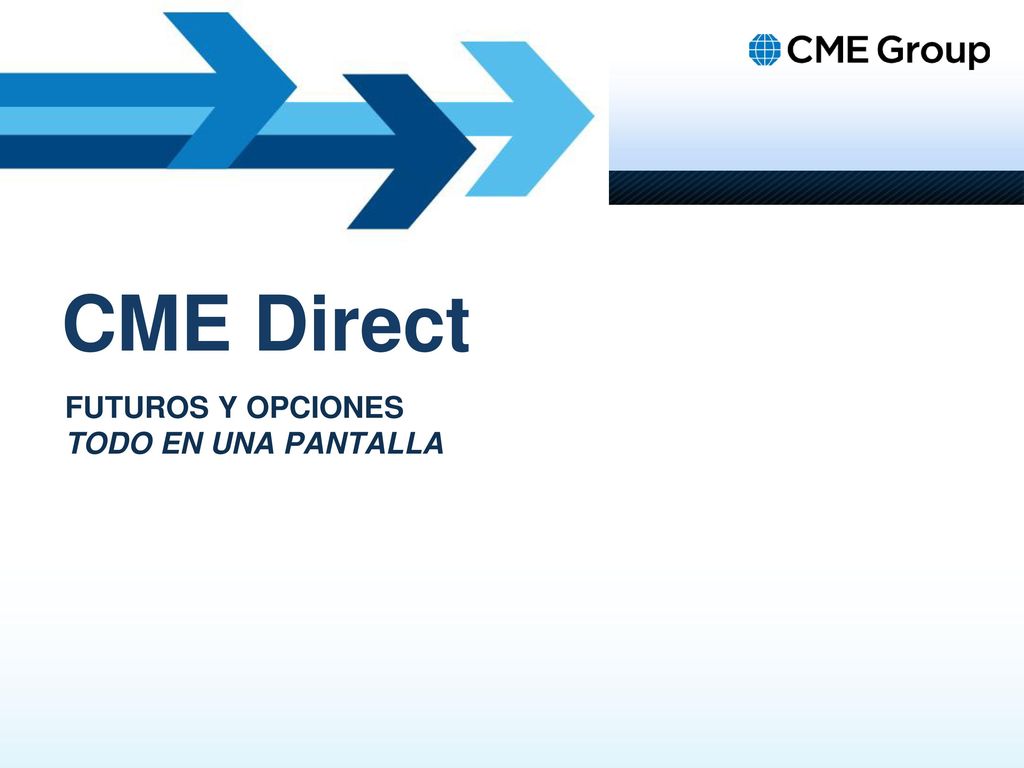 CME Group

CME Direct

FUTUROS Y OPCIONES
TODO EN UNA PANTALLA